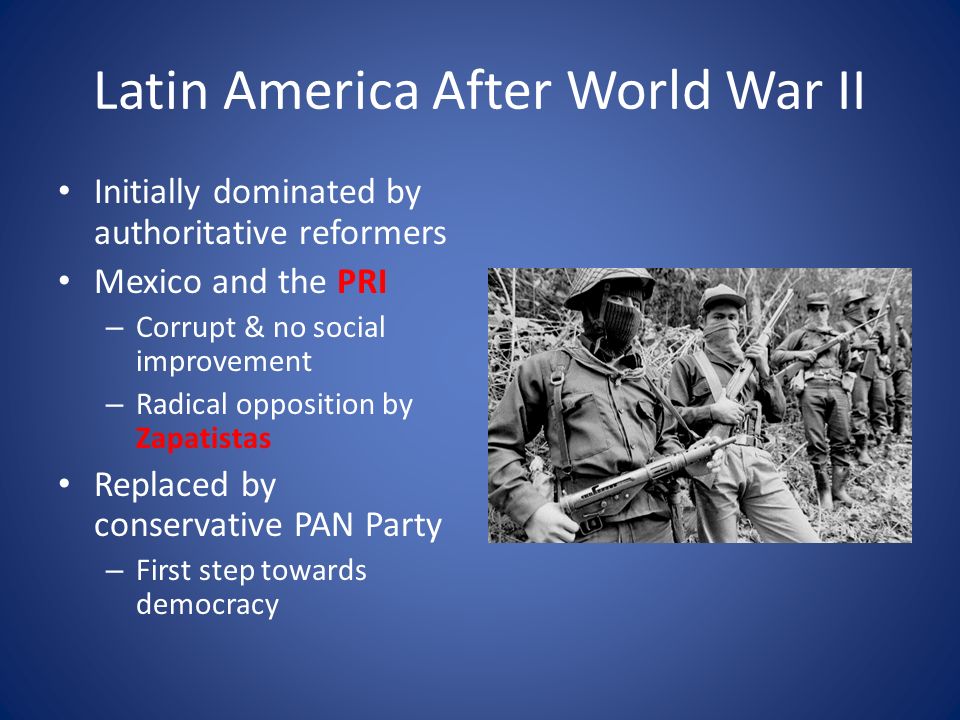 Latin America After World War II

• Initially dominated by authoritative reformers
• Mexico and the PRI
  – Corrupt & no social improvement
  – Radical opposition by Zapatistas
• Replaced by conservative PAN Party
  – First step towards democracy